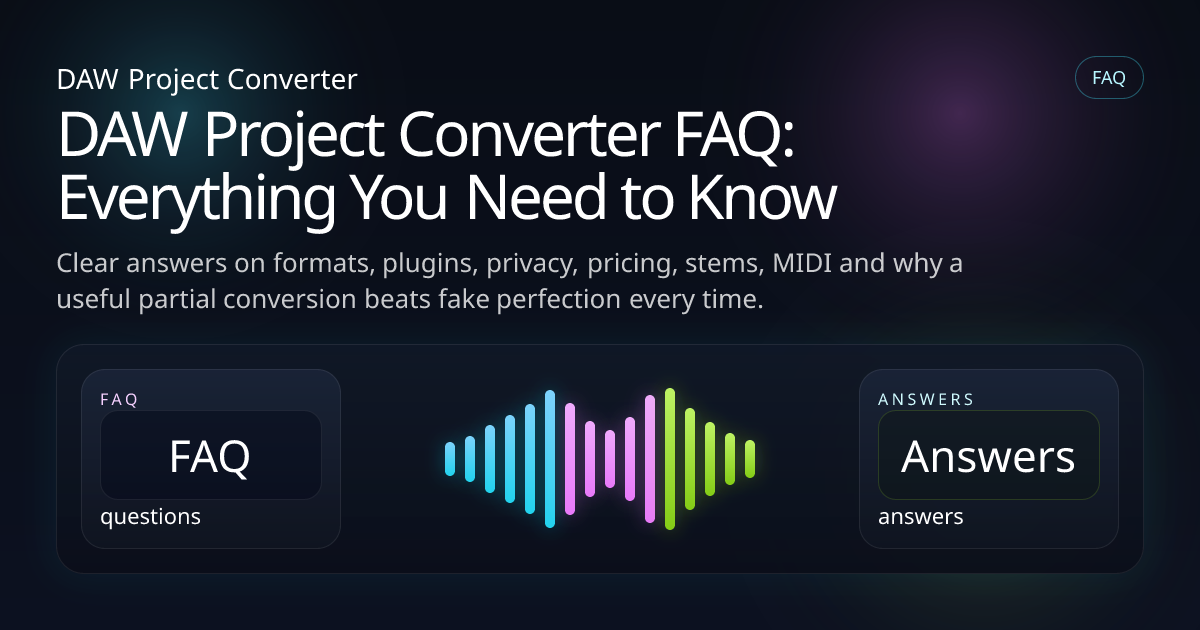 DAW Project Converter

FAQ

DAW Project Converter FAQ: Everything You Need to Know

Clear answers on formats, plugins, privacy, pricing, stems, MIDI and why a useful partial conversion beats fake perfection every time.

FAQ

FAQ

questions

ANSWERS

Answers

answers